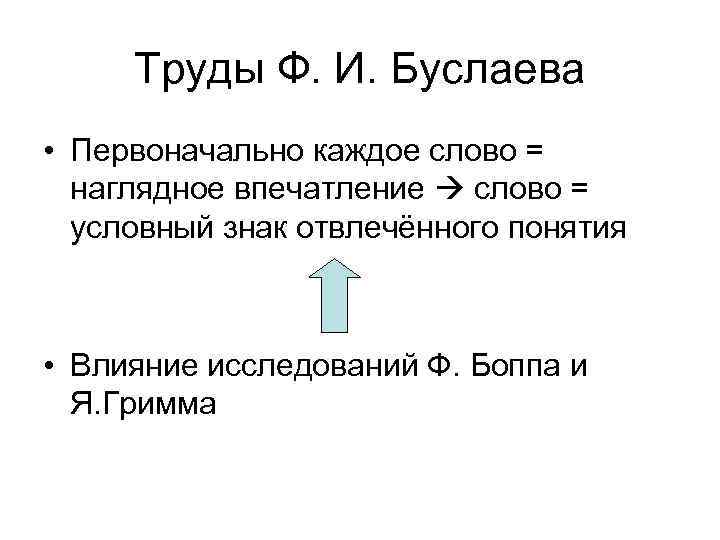 Труды Ф. И. Буслаева

• Первоначально каждое слово = наглядное впечатление → слово = условный знак отвлечённого понятия

• Влияние исследований Ф. Боппа и Я.Гримма